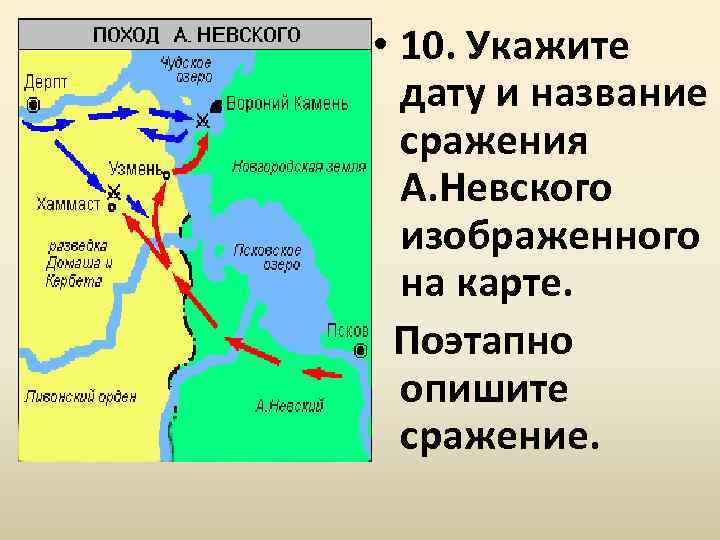 ПОХОД А. НЕВСКОГО

Чудское озеро

Дерпт

Вороний Камень

Узмень

Новгородская земля

Хаммаст

разведка Домаша и Кербета

Псковское озеро

Псков

Ливонский орден

А.Невский

• 10. Укажите дату и название сражения А.Невского изображенного на карте.

Поэтапно опишите сражение.